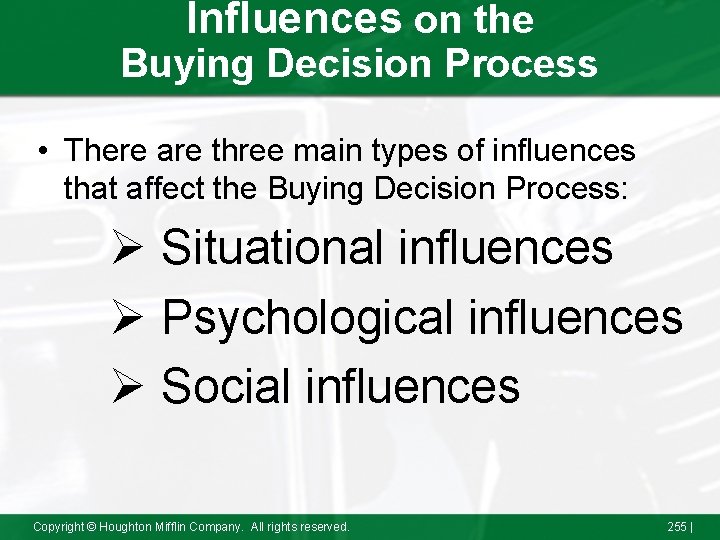 Influences on the Buying Decision Process

• There are three main types of influences that affect the Buying Decision Process:

➢ Situational influences
➢ Psychological influences
➢ Social influences

Copyright © Houghton Mifflin Company. All rights reserved.

255 |